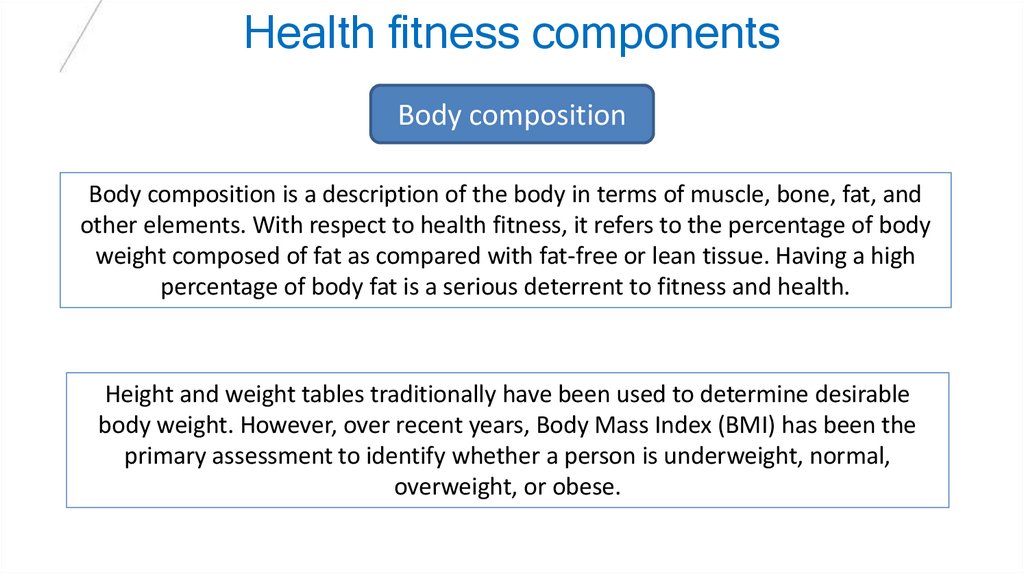 Health fitness components

Body composition

Body composition is a description of the body in terms of muscle, bone, fat, and other elements. With respect to health fitness, it refers to the percentage of body weight composed of fat as compared with fat-free or lean tissue. Having a high percentage of body fat is a serious deterrent to fitness and health.

Height and weight tables traditionally have been used to determine desirable body weight. However, over recent years, Body Mass Index (BMI) has been the primary assessment to identify whether a person is underweight, normal, overweight, or obese.